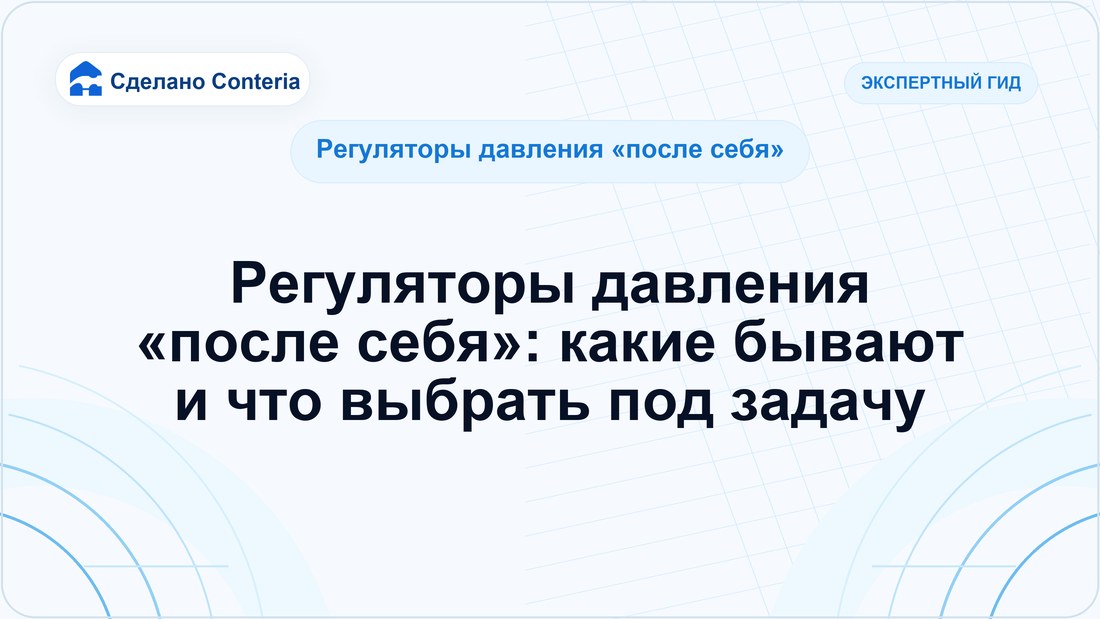 Сделано Conteria

ЭКСПЕРТНЫЙ ГИД

Регуляторы давления «после себя»

Регуляторы давления «после себя»: какие бывают и что выбрать под задачу